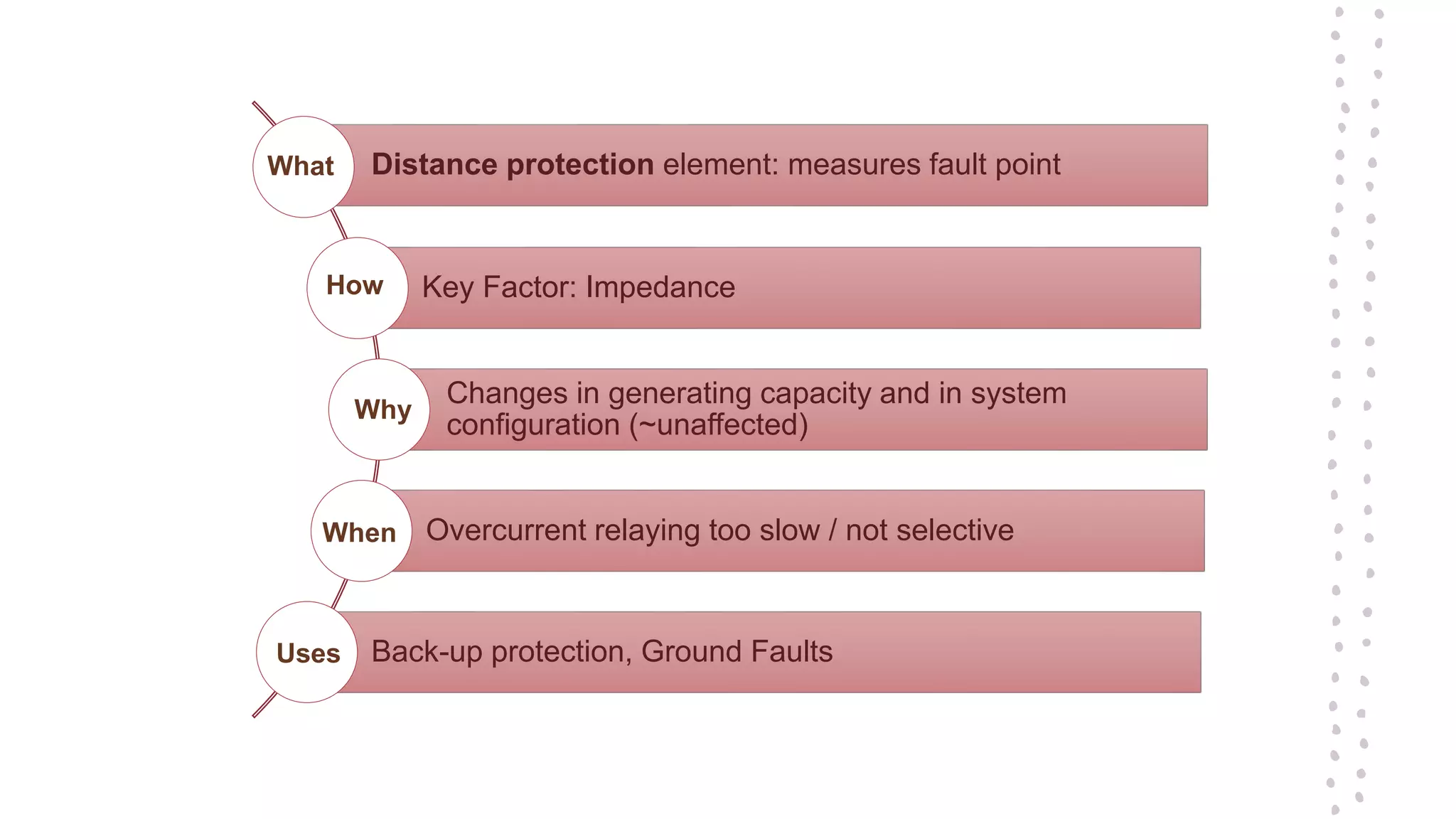 What
Distance protection element: measures fault point

How
Key Factor: Impedance

Why
Changes in generating capacity and in system configuration (~unaffected)

When
Overcurrent relaying too slow / not selective

Uses
Back-up protection, Ground Faults